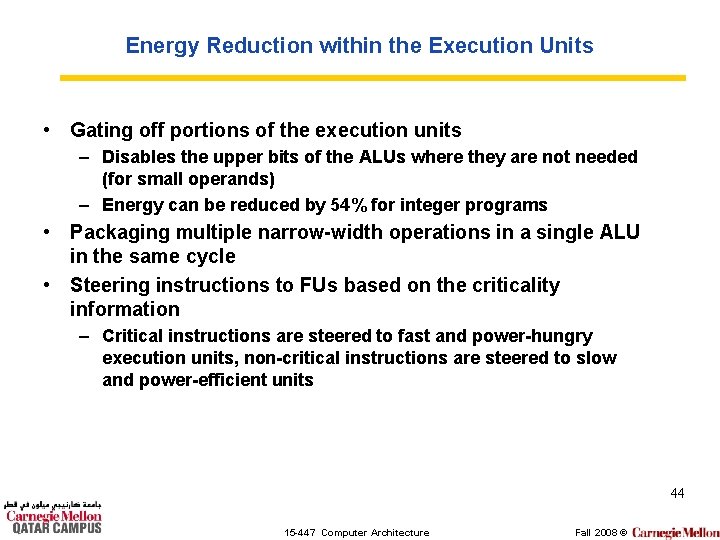 Energy Reduction within the Execution Units

• Gating off portions of the execution units
– Disables the upper bits of the ALUs where they are not needed (for small operands)
– Energy can be reduced by 54% for integer programs
• Packaging multiple narrow-width operations in a single ALU in the same cycle
• Steering instructions to FUs based on the criticality information
– Critical instructions are steered to fast and power-hungry execution units, non-critical instructions are steered to slow and power-efficient units

44

جامعة كارنيجي ميلون في قطر
Carnegie Mellon
QATAR CAMPUS

15-447 Computer Architecture

Fall 2008 © Carnegie Mellon